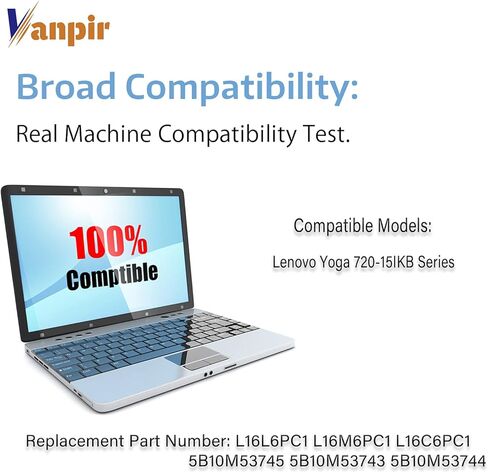 Vanpir

Broad Compatibility:

Real Machine Compatibility Test.

100%
Comptible

Compatible Models:

Lenovo Yoga 720-15IKB Series

Replacement Part Number: L16L6PC1 L16M6PC1 L16C6PC1 5B10M53745 5B10M53743 5B10M53744